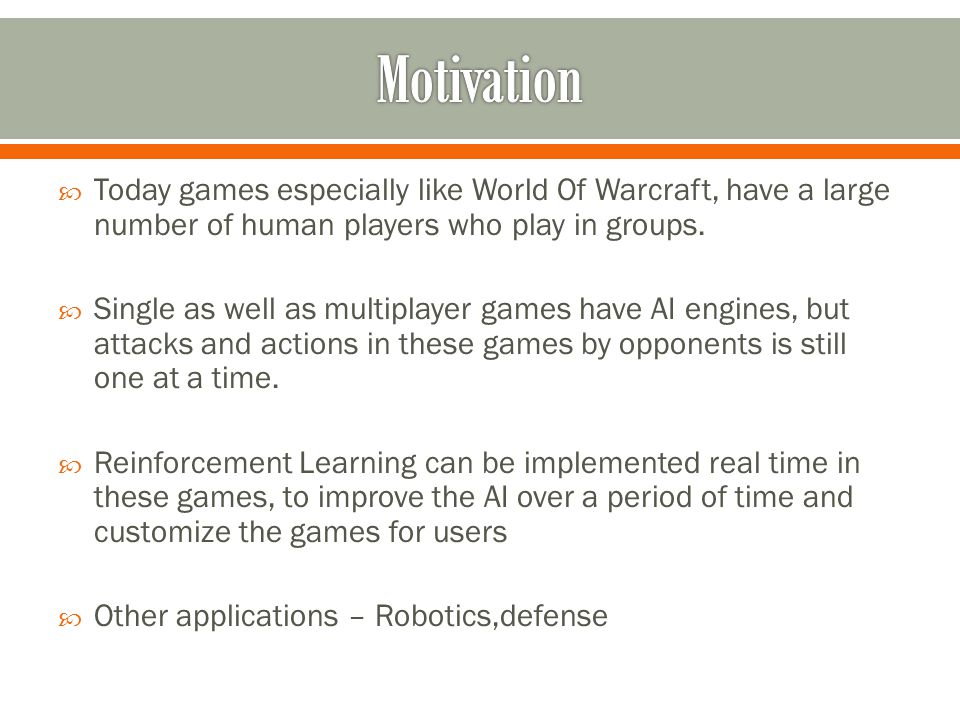 Motivation

Today games especially like World Of Warcraft, have a large number of human players who play in groups.

Single as well as multiplayer games have AI engines, but attacks and actions in these games by opponents is still one at a time.

Reinforcement Learning can be implemented real time in these games, to improve the AI over a period of time and customize the games for users

Other applications – Robotics,defense